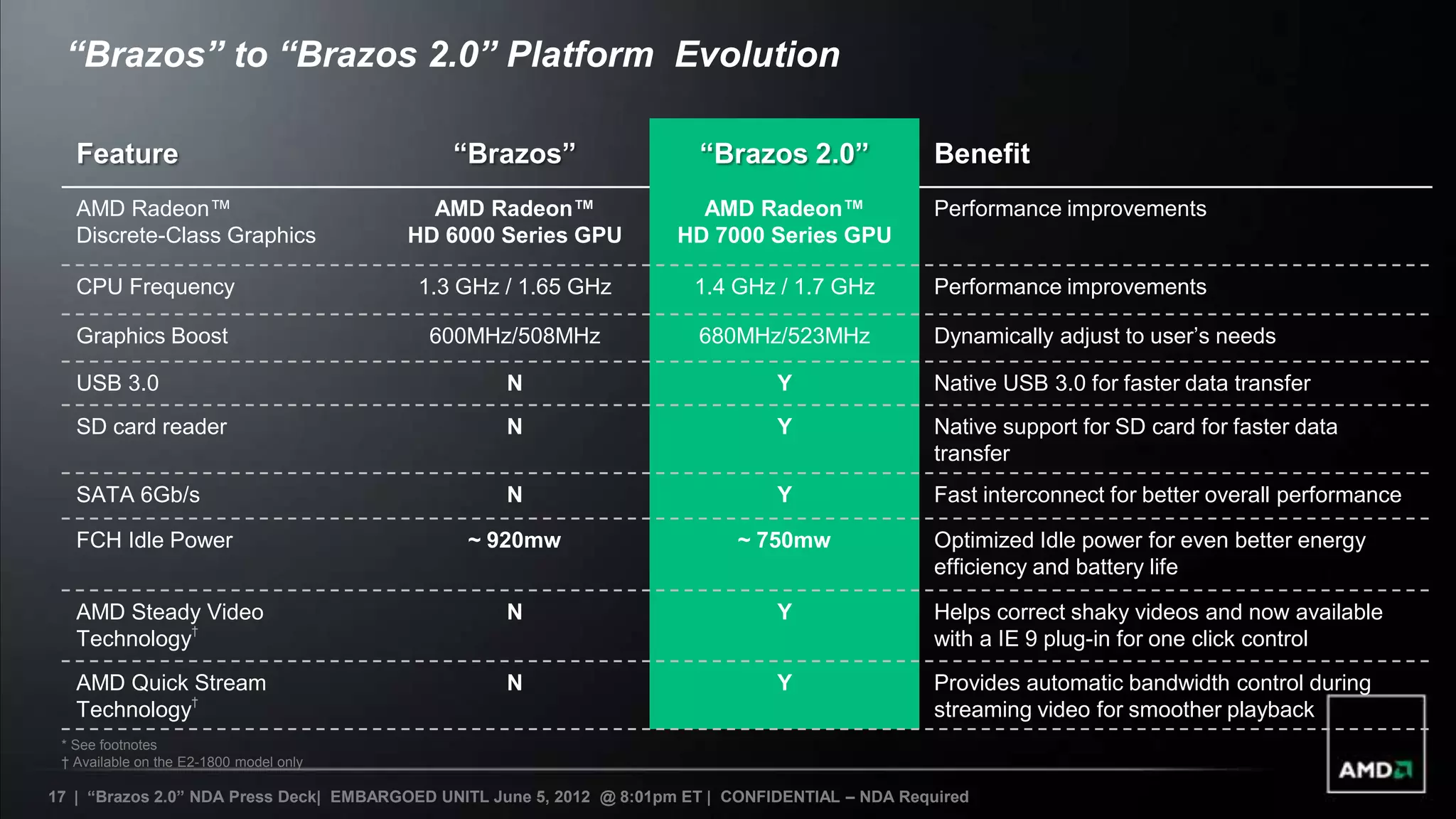 “Brazos” to “Brazos 2.0” Platform Evolution

| Feature | “Brazos” | “Brazos 2.0” | Benefit |
|---|---|---|---|
| AMD Radeon™ Discrete-Class Graphics | AMD Radeon™ HD 6000 Series GPU | AMD Radeon™ HD 7000 Series GPU | Performance improvements |
| CPU Frequency | 1.3 GHz / 1.65 GHz | 1.4 GHz / 1.7 GHz | Performance improvements |
| Graphics Boost | 600MHz/508MHz | 680MHz/523MHz | Dynamically adjust to user’s needs |
| USB 3.0 | N | Y | Native USB 3.0 for faster data transfer |
| SD card reader | N | Y | Native support for SD card for faster data transfer |
| SATA 6Gb/s | N | Y | Fast interconnect for better overall performance |
| FCH Idle Power | ~ 920mw | ~ 750mw | Optimized Idle power for even better energy efficiency and battery life |
| AMD Steady Video Technology† | N | Y | Helps correct shaky videos and now available with a IE 9 plug-in for one click control |
| AMD Quick Stream Technology† | N | Y | Provides automatic bandwidth control during streaming video for smoother playback |

* See footnotes
† Available on the E2-1800 model only

17 | “Brazos 2.0” NDA Press Deck| EMBARGOED UNITL June 5, 2012 @ 8:01pm ET | CONFIDENTIAL – NDA Required

AMD